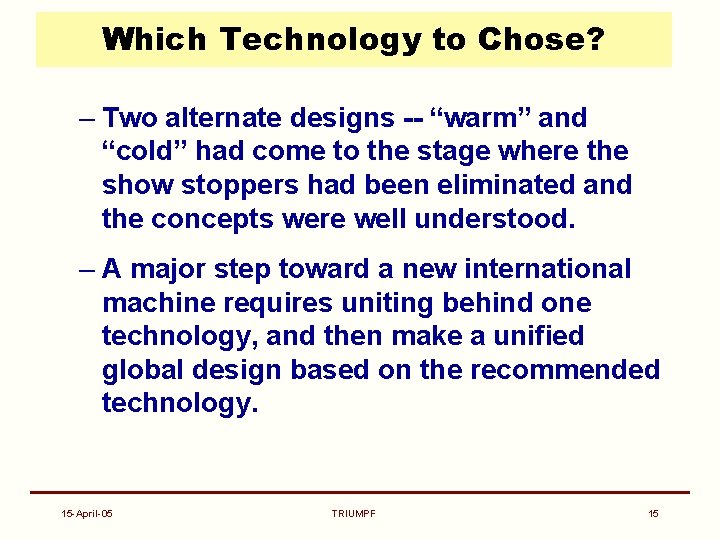 Which Technology to Chose?

– Two alternate designs -- “warm” and “cold” had come to the stage where the show stoppers had been eliminated and the concepts were well understood.

– A major step toward a new international machine requires uniting behind one technology, and then make a unified global design based on the recommended technology.

15-April-05 TRIUMPF 15